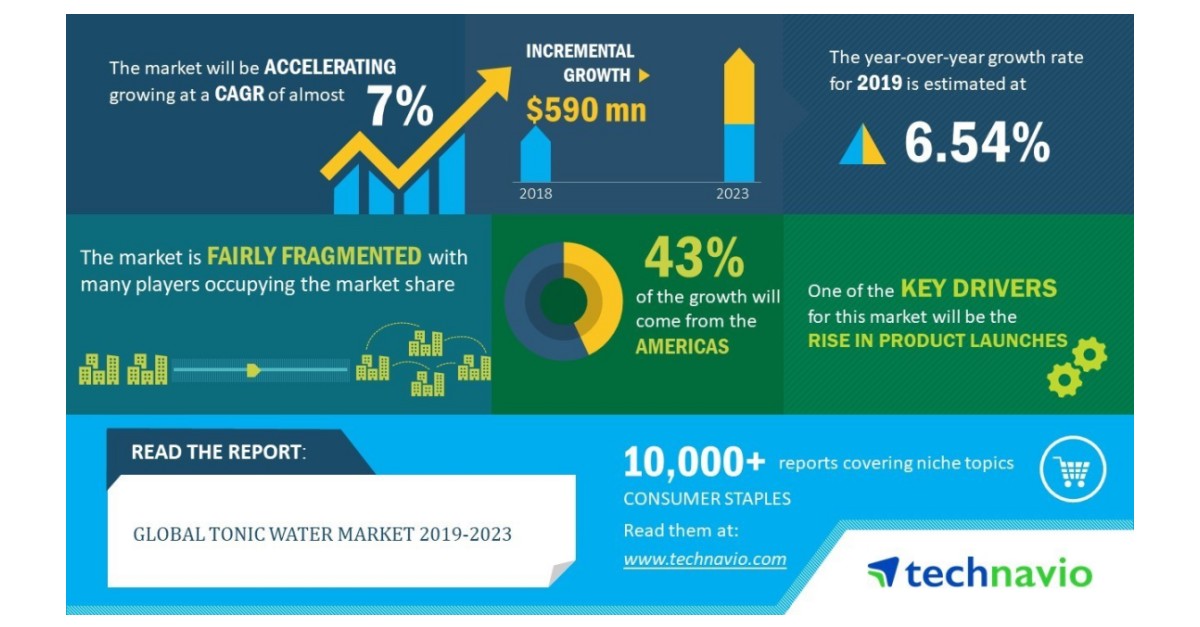 The market will be ACCELERATING growing at a CAGR of almost 7%

INCREMENTAL GROWTH

$590 mn

2018

2023

The year-over-year growth rate for 2019 is estimated at

6.54%

The market is FAIRLY FRAGMENTED with many players occupying the market share

43%

of the growth will come from the AMERICAS

One of the KEY DRIVERS for this market will be the RISE IN PRODUCT LAUNCHES

READ THE REPORT:

GLOBAL TONIC WATER MARKET 2019-2023

10,000+ reports covering niche topics

CONSUMER STAPLES

Read them at:

www.technavio.com

technavio